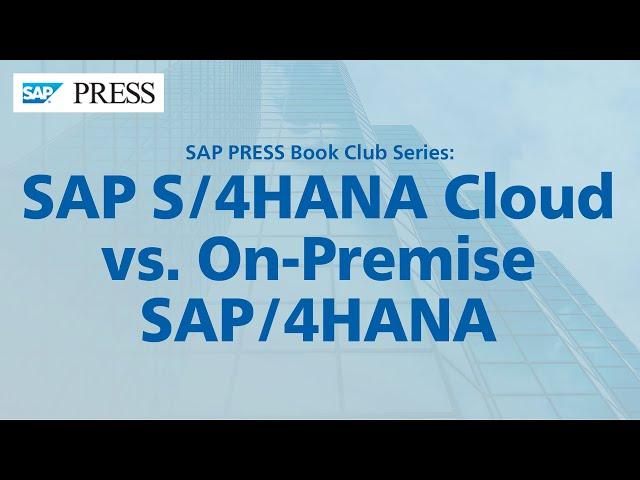 SAP PRESS

SAP PRESS Book Club Series:

SAP S/4HANA Cloud vs. On-Premise SAP/4HANA